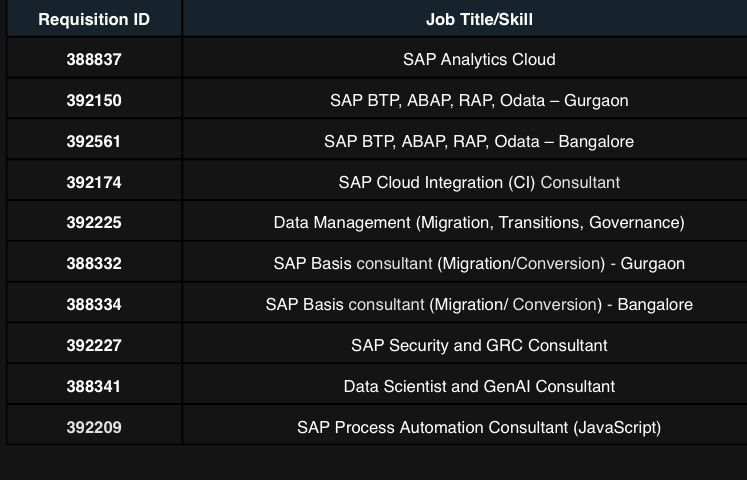 | Requisition ID | Job Title/Skill |
|---|---|
| 388837 | SAP Analytics Cloud |
| 392150 | SAP BTP, ABAP, RAP, Odata – Gurgaon |
| 392561 | SAP BTP, ABAP, RAP, Odata – Bangalore |
| 392174 | SAP Cloud Integration (CI) Consultant |
| 392225 | Data Management (Migration, Transitions, Governance) |
| 388332 | SAP Basis consultant (Migration/Conversion) - Gurgaon |
| 388334 | SAP Basis consultant (Migration/ Conversion) - Bangalore |
| 392227 | SAP Security and GRC Consultant |
| 388341 | Data Scientist and GenAI Consultant |
| 392209 | SAP Process Automation Consultant (JavaScript) |